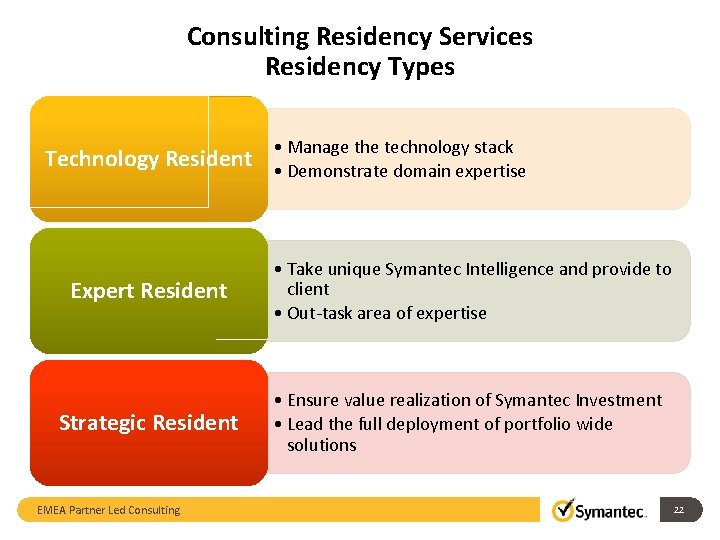 Consulting Residency Services
Residency Types

Technology Resident

• Manage the technology stack
• Demonstrate domain expertise

Expert Resident

• Take unique Symantec Intelligence and provide to client
• Out-task area of expertise

Strategic Resident

• Ensure value realization of Symantec Investment
• Lead the full deployment of portfolio wide solutions

EMEA Partner Led Consulting

Symantec.

22